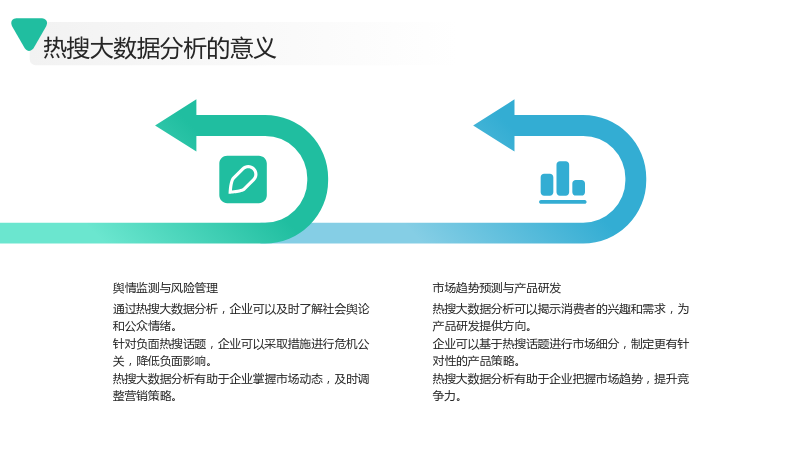 热搜大数据分析的意义

舆情监测与风险管理

通过热搜大数据分析，企业可以及时了解社会舆论和公众情绪。

针对负面热搜话题，企业可以采取措施进行危机公关，降低负面影响。

热搜大数据分析有助于企业掌握市场动态，及时调整营销策略。

市场趋势预测与产品研发

热搜大数据分析可以揭示消费者的兴趣和需求，为产品研发提供方向。

企业可以基于热搜话题进行市场细分，制定更有针对性的产品策略。

热搜大数据分析有助于企业把握市场趋势，提升竞争力。